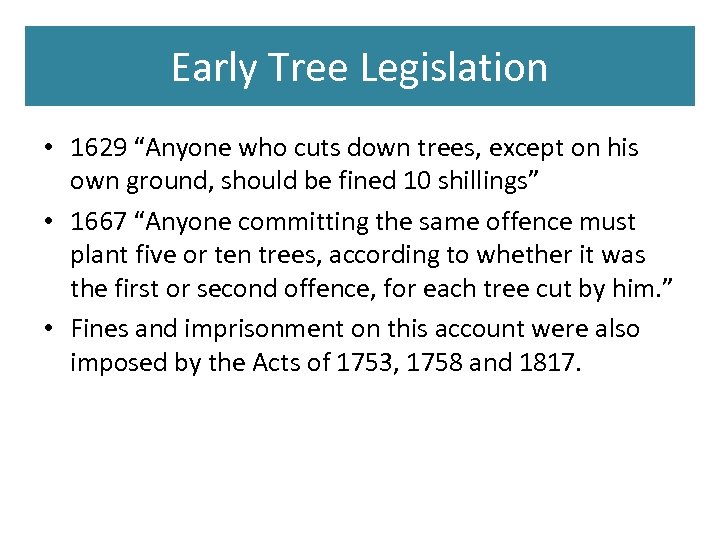 Early Tree Legislation

• 1629 “Anyone who cuts down trees, except on his own ground, should be fined 10 shillings”

• 1667 “Anyone committing the same offence must plant five or ten trees, according to whether it was the first or second offence, for each tree cut by him.”

• Fines and imprisonment on this account were also imposed by the Acts of 1753, 1758 and 1817.